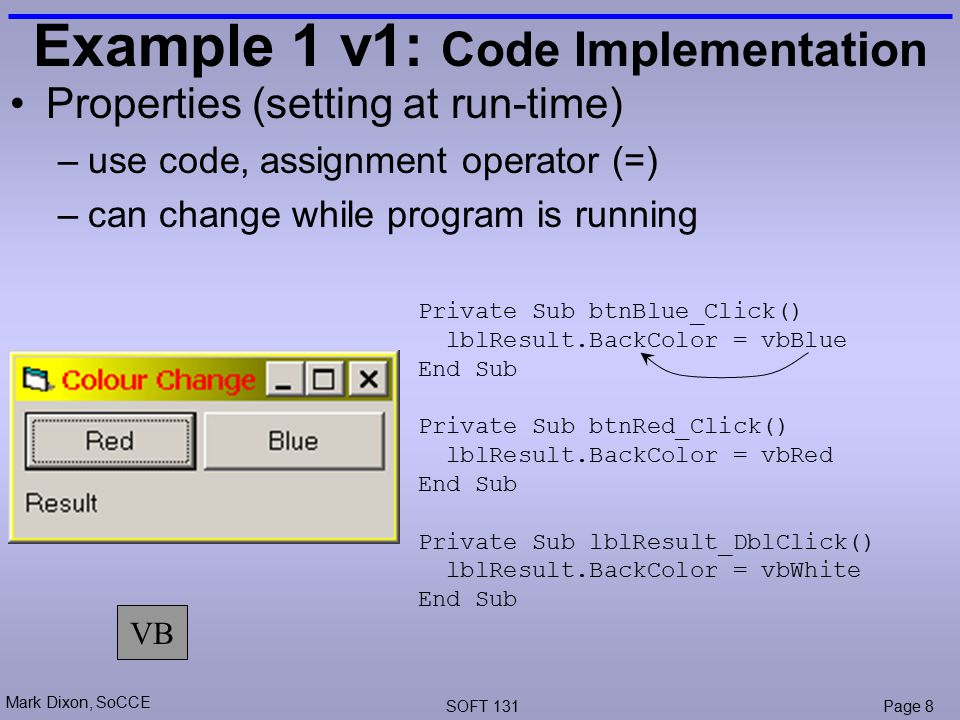 Example 1 v1: Code Implementation

• Properties (setting at run-time)
– use code, assignment operator (=)
– can change while program is running

Colour Change

Red

Blue

Result

Private Sub btnBlue_Click()
  lblResult.BackColor = vbBlue
End Sub

Private Sub btnRed_Click()
  lblResult.BackColor = vbRed
End Sub

Private Sub lblResult_DblClick()
  lblResult.BackColor = vbWhite
End Sub

VB

Mark Dixon, SoCCE

SOFT 131

Page 8